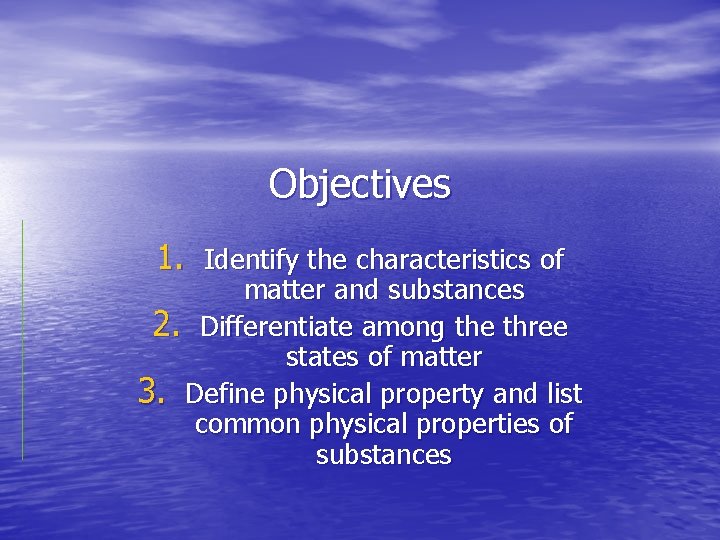 Objectives

1. Identify the characteristics of matter and substances
2. Differentiate among the three states of matter
3. Define physical property and list common physical properties of substances